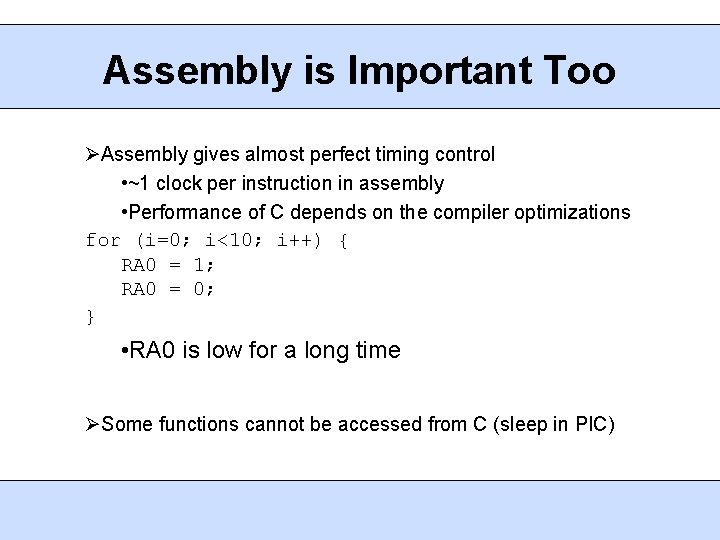 Assembly is Important Too

➢Assembly gives almost perfect timing control

•~1 clock per instruction in assembly

•Performance of C depends on the compiler optimizations

for (i=0; i<10; i++) {
RA0 = 1;
RA0 = 0;
}

•RA0 is low for a long time

➢Some functions cannot be accessed from C (sleep in PIC)